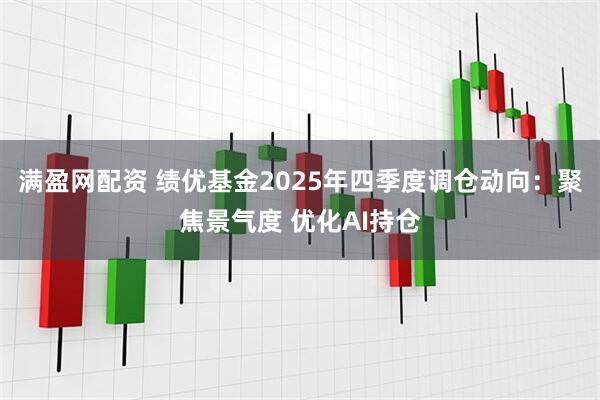 满盈网配资 绩优基金2025年四季度调仓动向：聚焦景气度 优化AI持仓